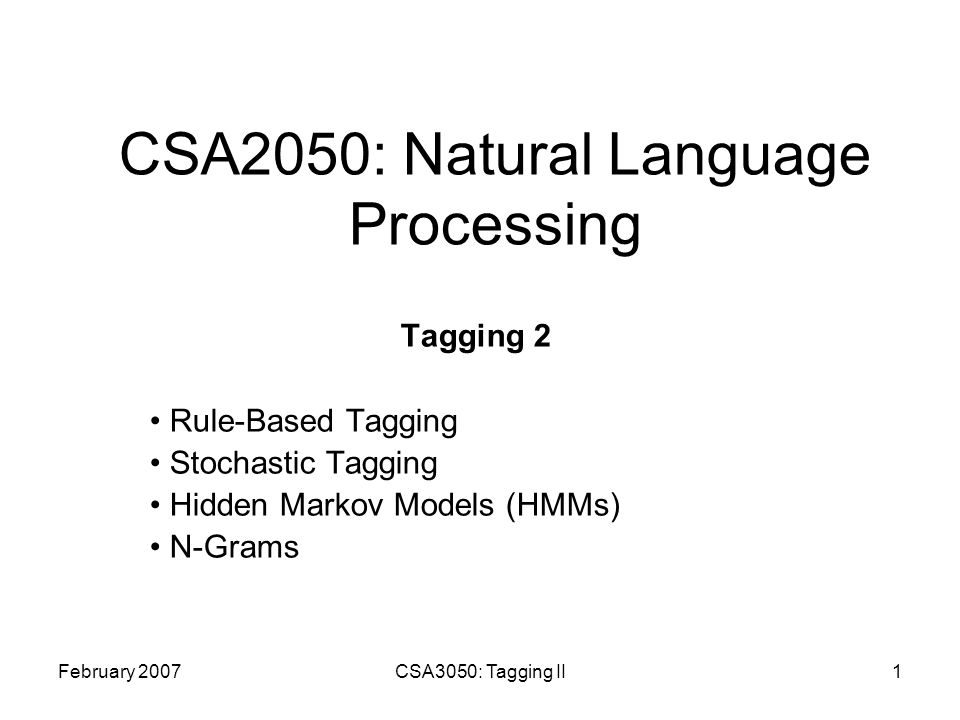 CSA2050: Natural Language Processing

Tagging 2

• Rule-Based Tagging
• Stochastic Tagging
• Hidden Markov Models (HMMs)
• N-Grams

February 2007

CSA3050: Tagging II

1